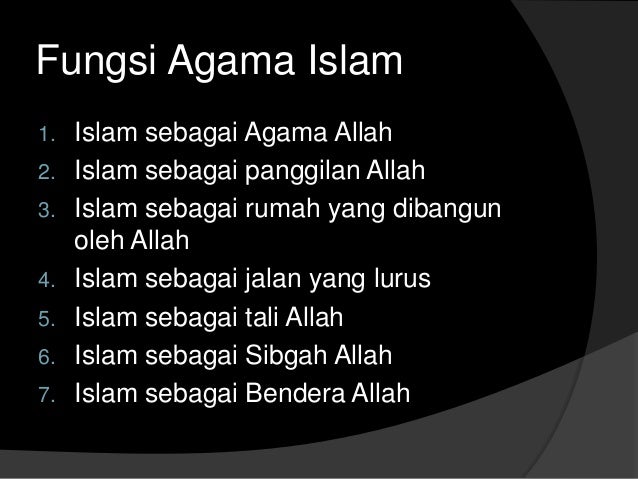 Fungsi Agama Islam

1. Islam sebagai Agama Allah
2. Islam sebagai panggilan Allah
3. Islam sebagai rumah yang dibangun oleh Allah
4. Islam sebagai jalan yang lurus
5. Islam sebagai tali Allah
6. Islam sebagai Sibgah Allah
7. Islam sebagai Bendera Allah